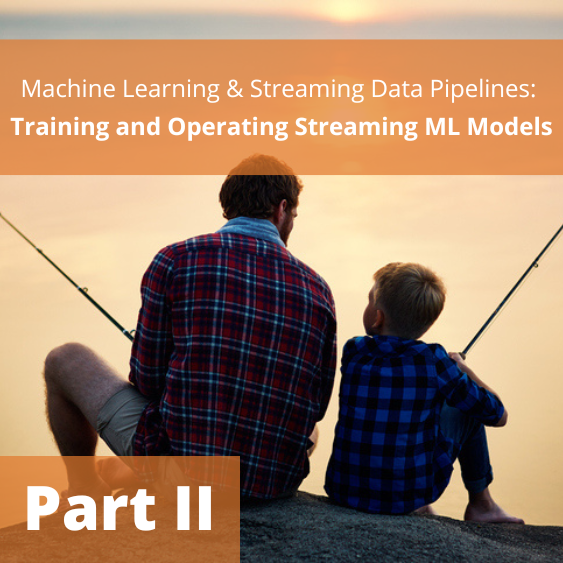 Machine Learning & Streaming Data Pipelines:
Training and Operating Streaming ML Models

Part II